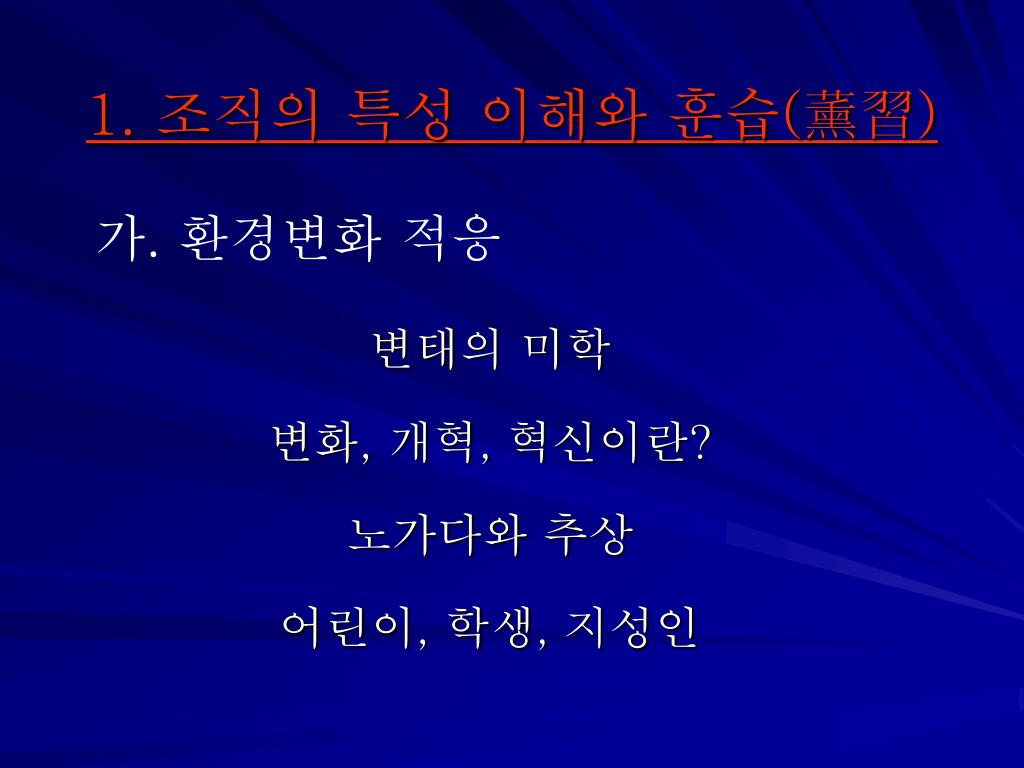 1. 조직의 특성 이해와 훈습(薰習)

가. 환경변화 적응

변태의 미학

변화, 개혁, 혁신이란?

노가다와 추상

어린이, 학생, 지성인